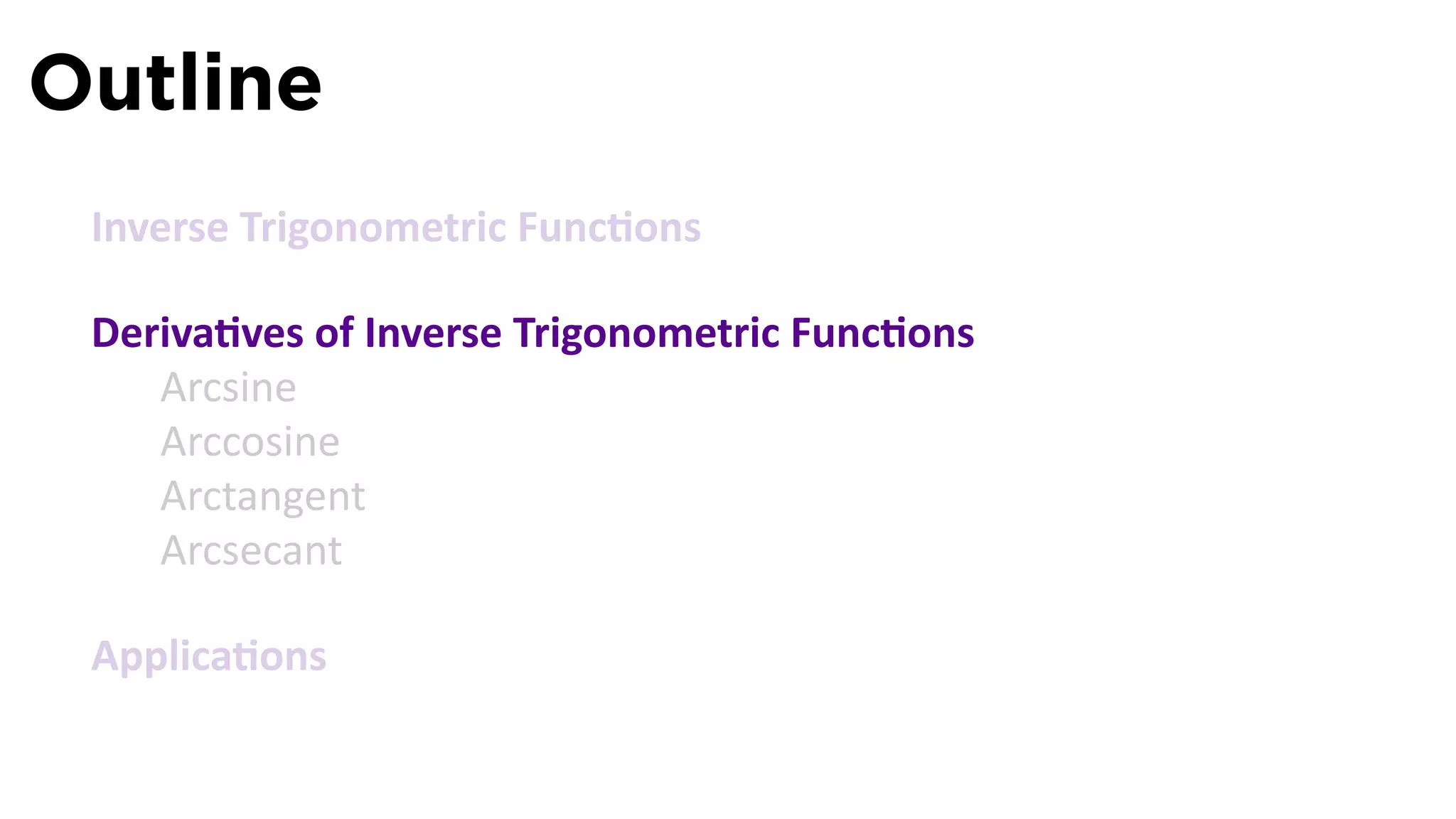 Outline

Inverse Trigonometric Functions

Derivatives of Inverse Trigonometric Functions

Arcsine

Arccosine

Arctangent

Arcsecant

Applications